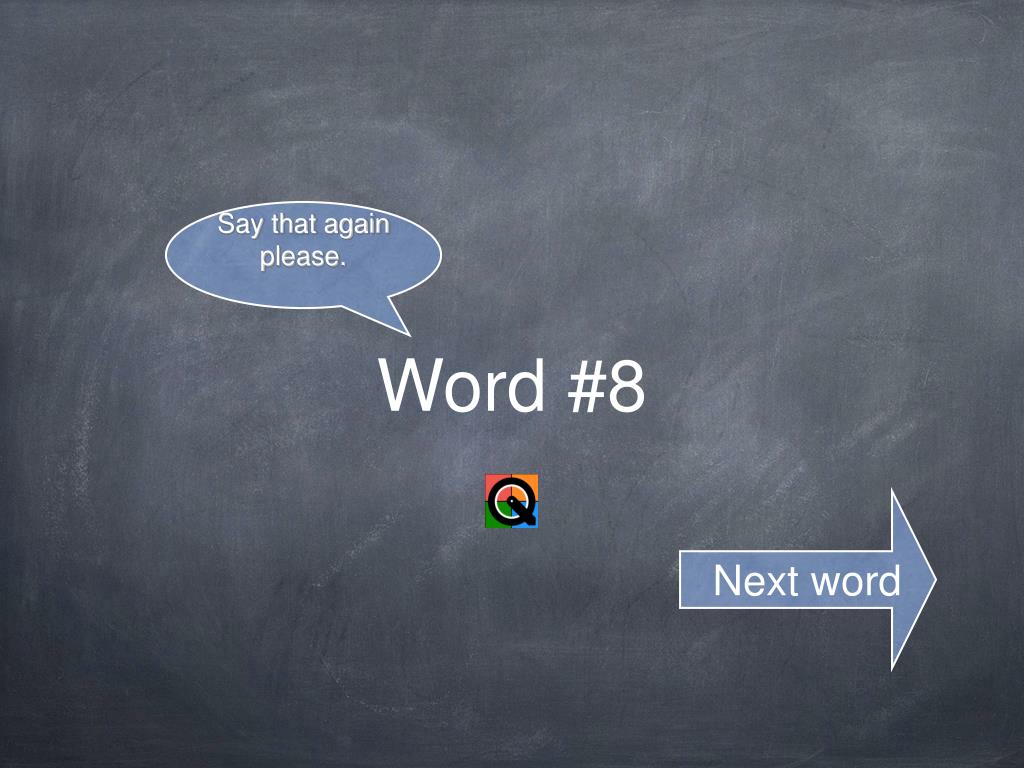 Say that again please.

Word #8

Next word